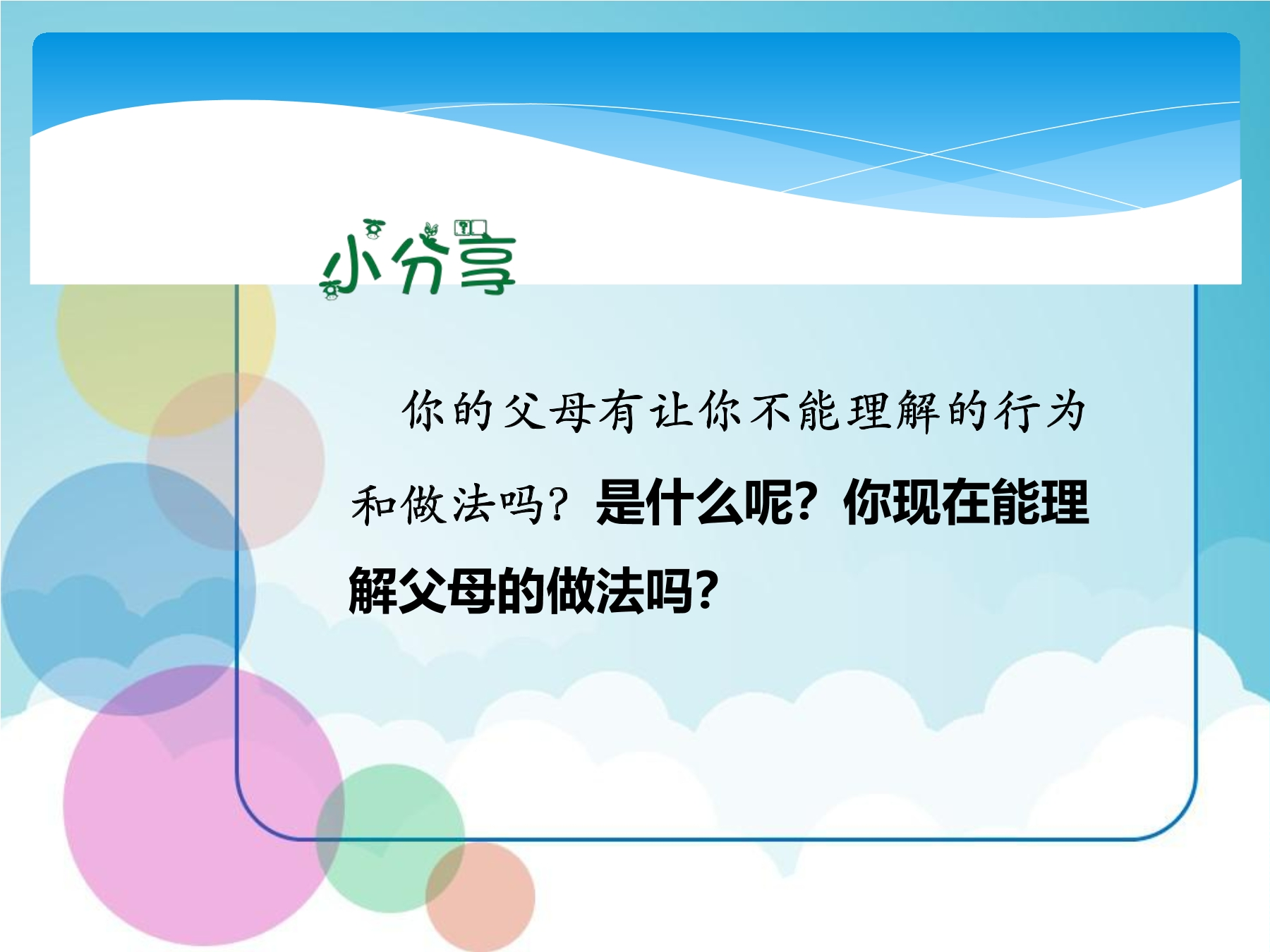 小分享

你的父母有让你不能理解的行为和做法吗？是什么呢？你现在能理解父母的做法吗？